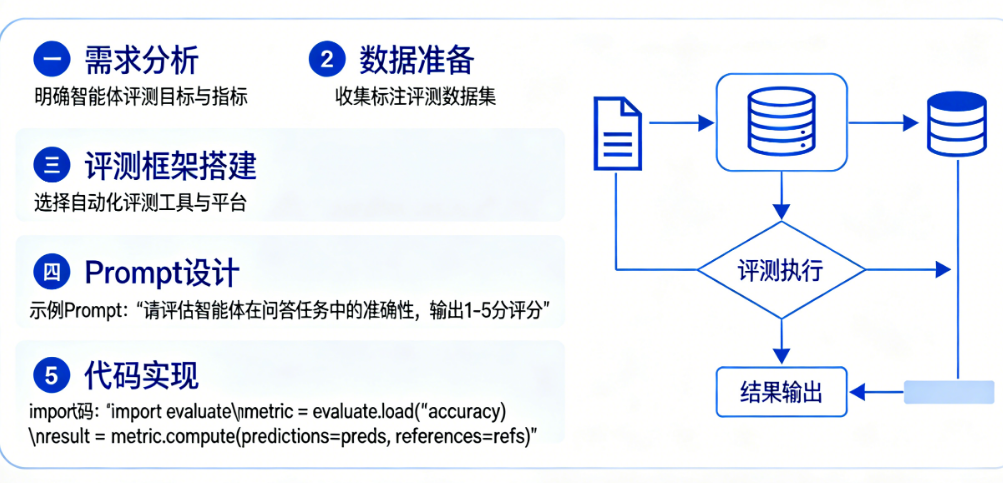 一 需求分析
明确智能体评测目标与指标

2 数据准备
收集标注评测数据集

三 评测框架搭建
选择自动化评测工具与平台

四 Prompt设计
示例Prompt: “请评估智能体在问答任务中的准确性，输出1-5分评分”

5 代码实现
import码: “import evaluate\nmetric = evaluate.load("accuracy) \nresult = metric.compute(predictions=preds, references=refs)”

评测执行

结果输出